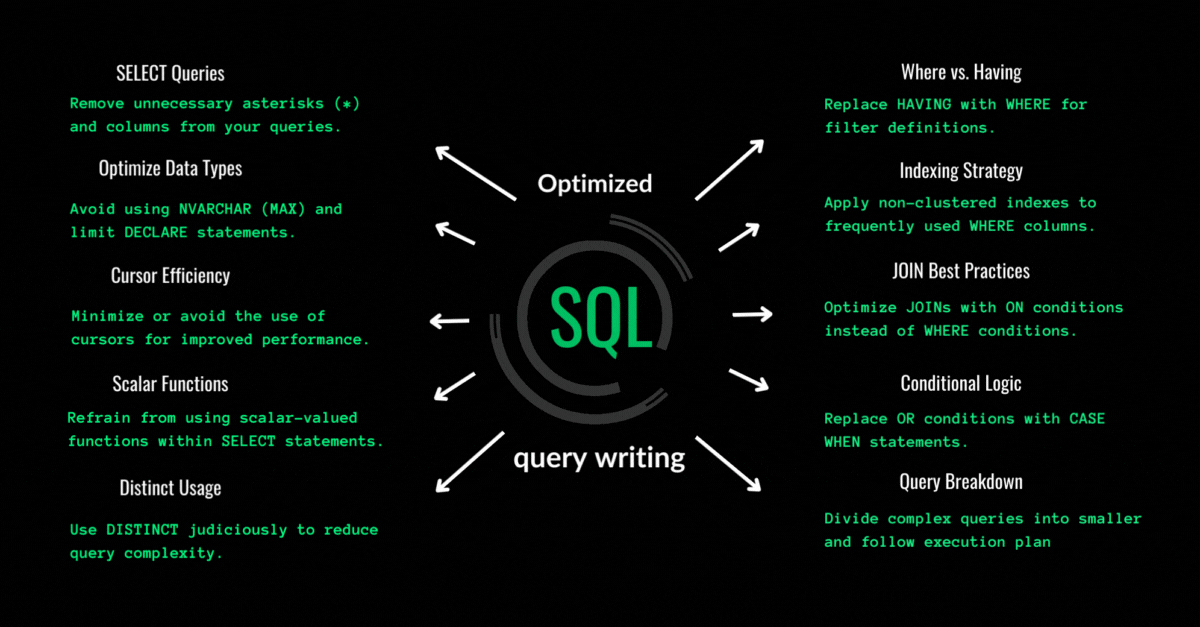 SELECT Queries
Remove unnecessary asterisks (*) and columns from your queries.

Optimize Data Types
Avoid using NVARCHAR (MAX) and limit DECLARE statements.

Cursor Efficiency
Minimize or avoid the use of cursors for improved performance.

Scalar Functions
Refrain from using scalar-valued functions within SELECT statements.

Distinct Usage
Use DISTINCT judiciously to reduce query complexity.

Optimized

SQL

query writing

Where vs. Having
Replace HAVING with WHERE for filter definitions.

Indexing Strategy
Apply non-clustered indexes to frequently used WHERE columns.

JOIN Best Practices
Optimize JOINs with ON conditions instead of WHERE conditions.

Conditional Logic
Replace OR conditions with CASE WHEN statements.

Query Breakdown
Divide complex queries into smaller and follow execution plan